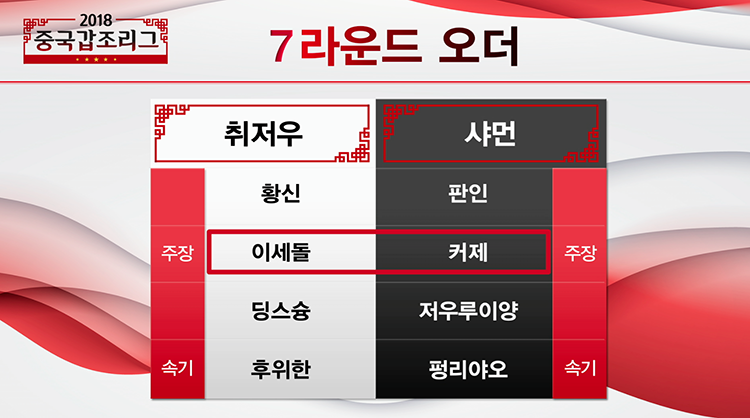 2018
중국갑조리그

7라운드 오더

| | 취저우 | 샤먼 | |
|---|---|---|---|
| | 황신 | 판인 | |
| 주장 | 이세돌 | 커제 | 주장 |
| | 딩스슝 | 저우루이양 | |
| 속기 | 후위한 | 펑리야오 | 속기 |